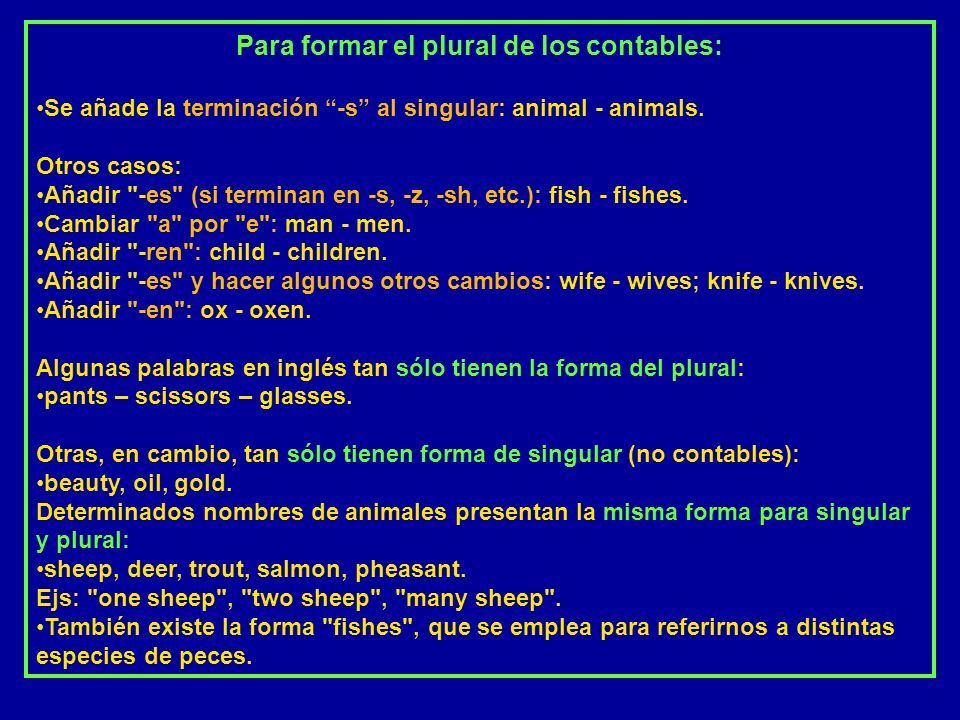 Para formar el plural de los contables:

•Se añade la terminación “-s” al singular: animal - animals.

Otros casos:
•Añadir "-es" (si terminan en -s, -z, -sh, etc.): fish - fishes.
•Cambiar "a" por "e": man - men.
•Añadir "-ren": child - children.
•Añadir "-es" y hacer algunos otros cambios: wife - wives; knife - knives.
•Añadir "-en": ox - oxen.

Algunas palabras en inglés tan sólo tienen la forma del plural:
•pants – scissors – glasses.

Otras, en cambio, tan sólo tienen forma de singular (no contables):
•beauty, oil, gold.
Determinados nombres de animales presentan la misma forma para singular y plural:
•sheep, deer, trout, salmon, pheasant.
Ejs: "one sheep", "two sheep", "many sheep".
•También existe la forma "fishes", que se emplea para referirnos a distintas especies de peces.